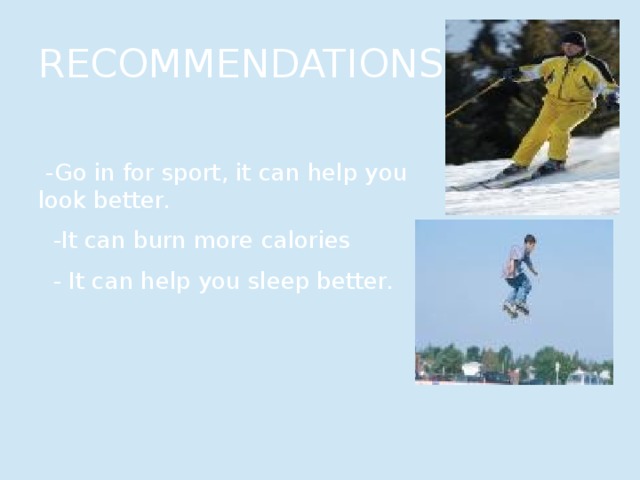 RECOMMENDATIONS

-Go in for sport, it can help you look better.

-It can burn more calories

- It can help you sleep better.